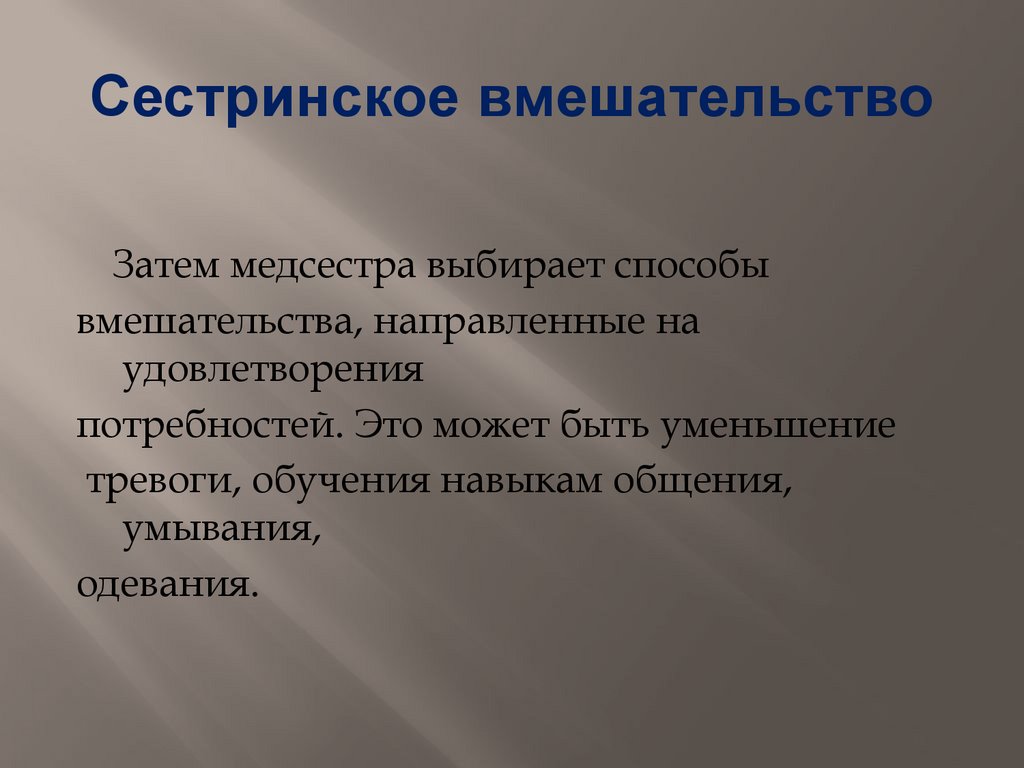 Сестринское вмешательство

Затем медсестра выбирает способы вмешательства, направленные на удовлетворения потребностей. Это может быть уменьшение тревоги, обучения навыкам общения, умывания, одевания.